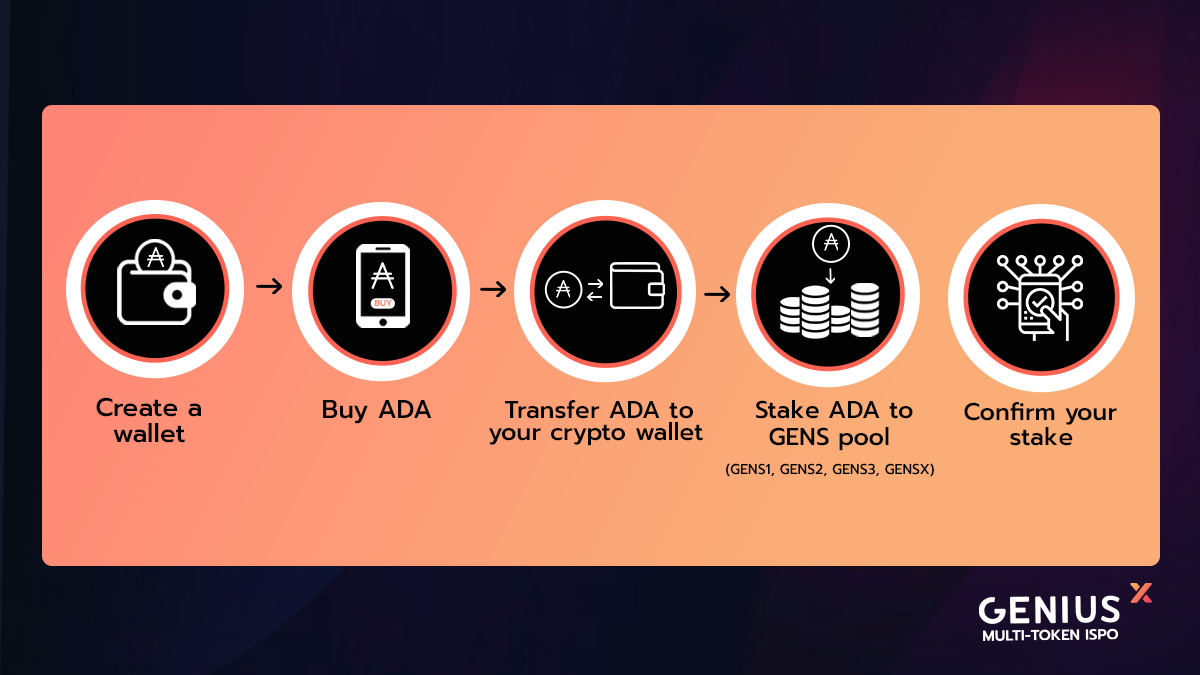 BUY

Create a wallet

Buy ADA

Transfer ADA to your crypto wallet

Stake ADA to GENS pool

(GENS1, GENS2, GENS3, GENSX)

Confirm your stake

GENIUS X
MULTI-TOKEN ISPO